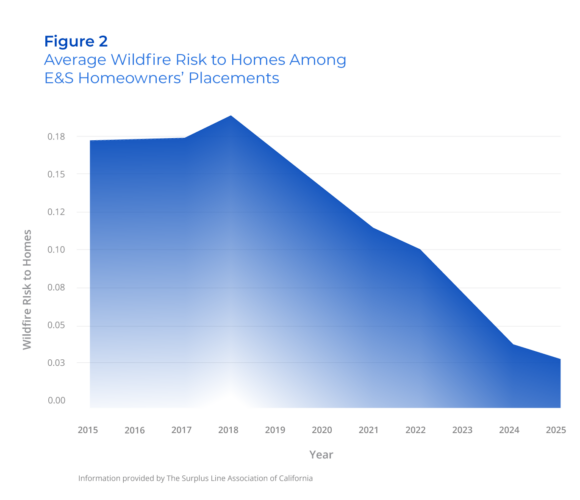 Figure 2
Average Wildfire Risk to Homes Among E&S Homeowners' Placements

Wildfire Risk to Homes

0.18
0.15
0.12
0.10
0.08
0.05
0.03
0.00

2015 2016 2017 2018 2019 2020 2021 2022 2023 2024 2025

Year

Information provided by The Surplus Line Association of California